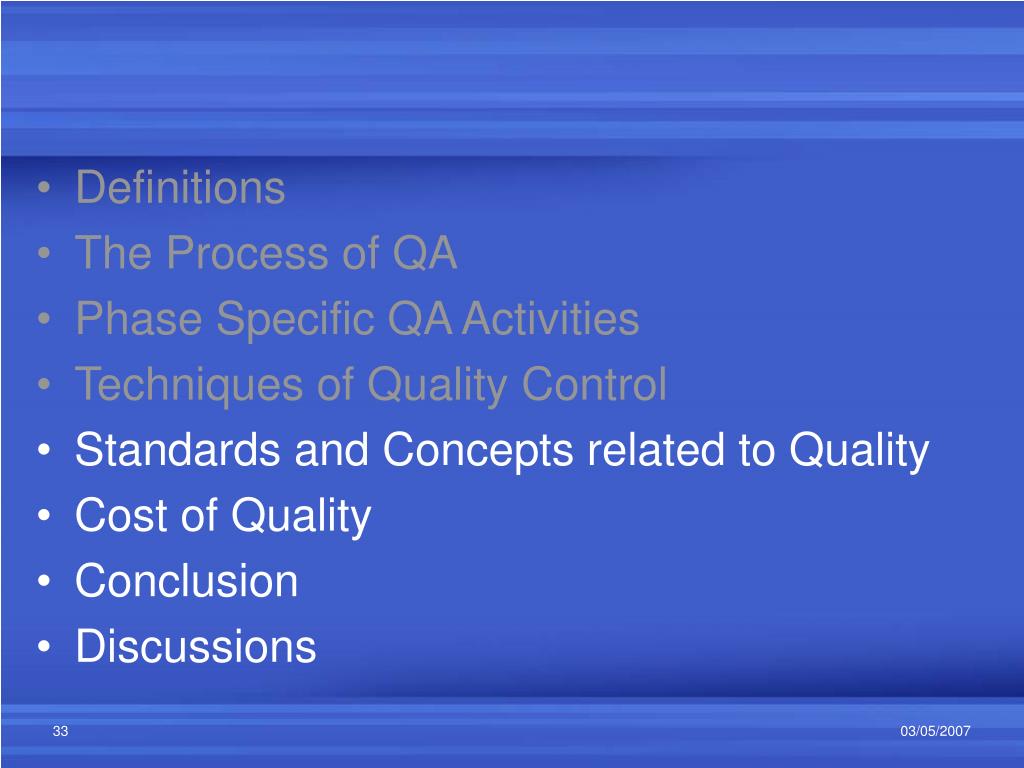 • Definitions
• The Process of QA
• Phase Specific QA Activities
• Techniques of Quality Control
• Standards and Concepts related to Quality
• Cost of Quality
• Conclusion
• Discussions

33

03/05/2007